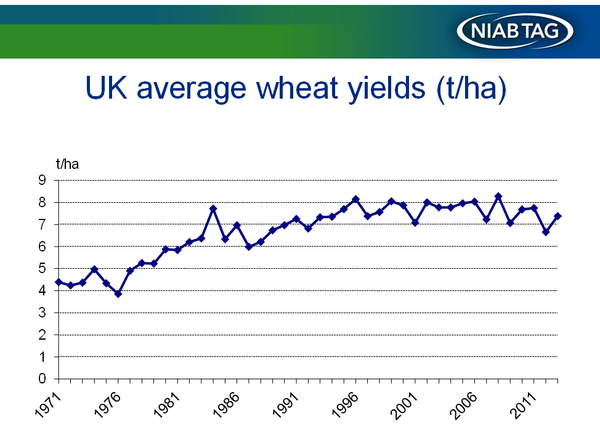 NIAB TAG

UK average wheat yields (t/ha)

t/ha

9
8
7
6
5
4
3
2
1
0

1971 1976 1981 1986 1991 1996 2001 2006 2011